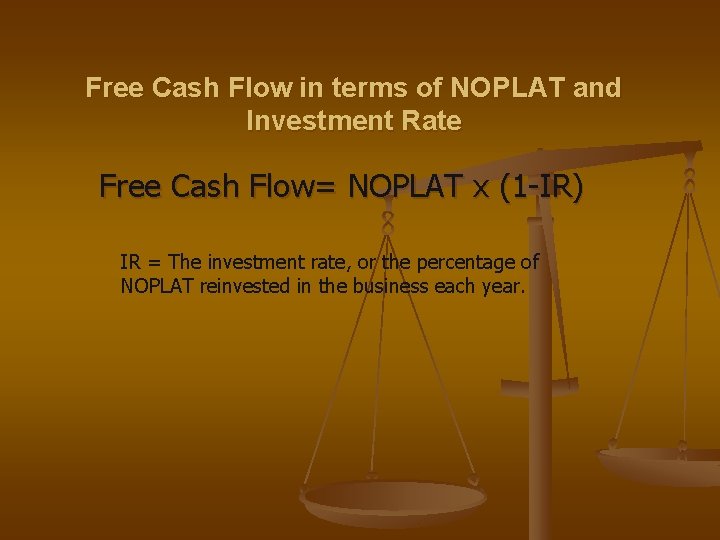 Free Cash Flow in terms of NOPLAT and Investment Rate

Free Cash Flow= NOPLAT x (1-IR)

IR = The investment rate, or the percentage of NOPLAT reinvested in the business each year.